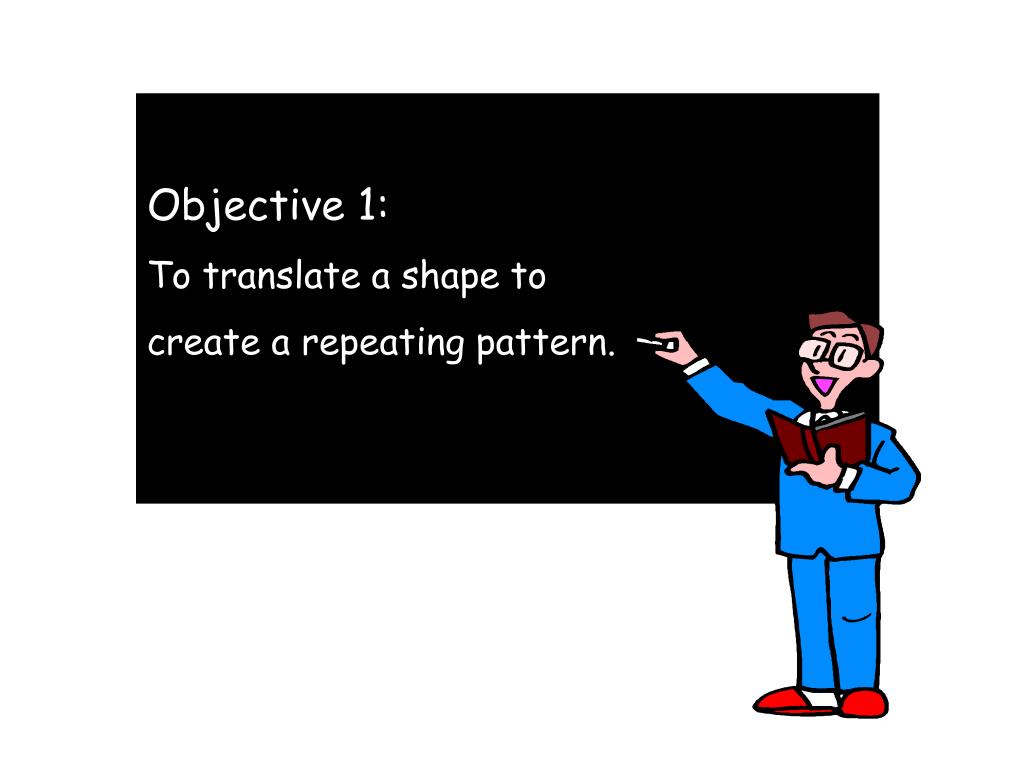 Objective 1:

To translate a shape to create a repeating pattern.